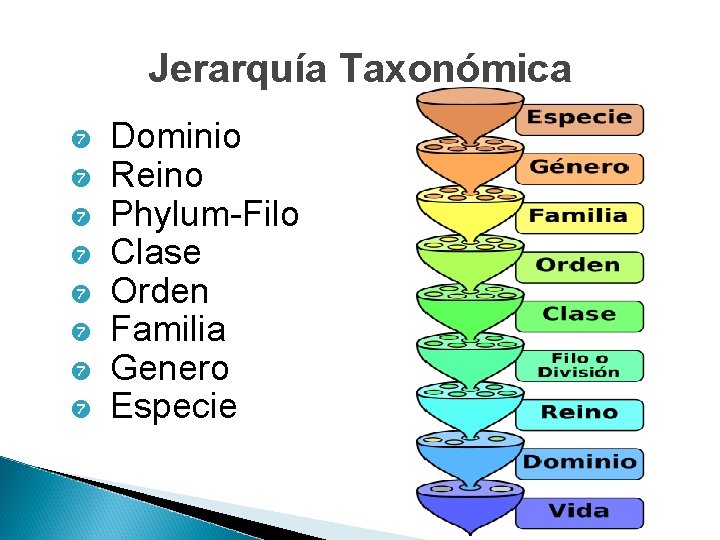 Jerarquía Taxonómica

Dominio
Reino
Phylum-Filo
Clase
Orden
Familia
Genero
Especie

Especie
Género
Familia
Orden
Clase
Filo o División
Reino
Dominio
Vida